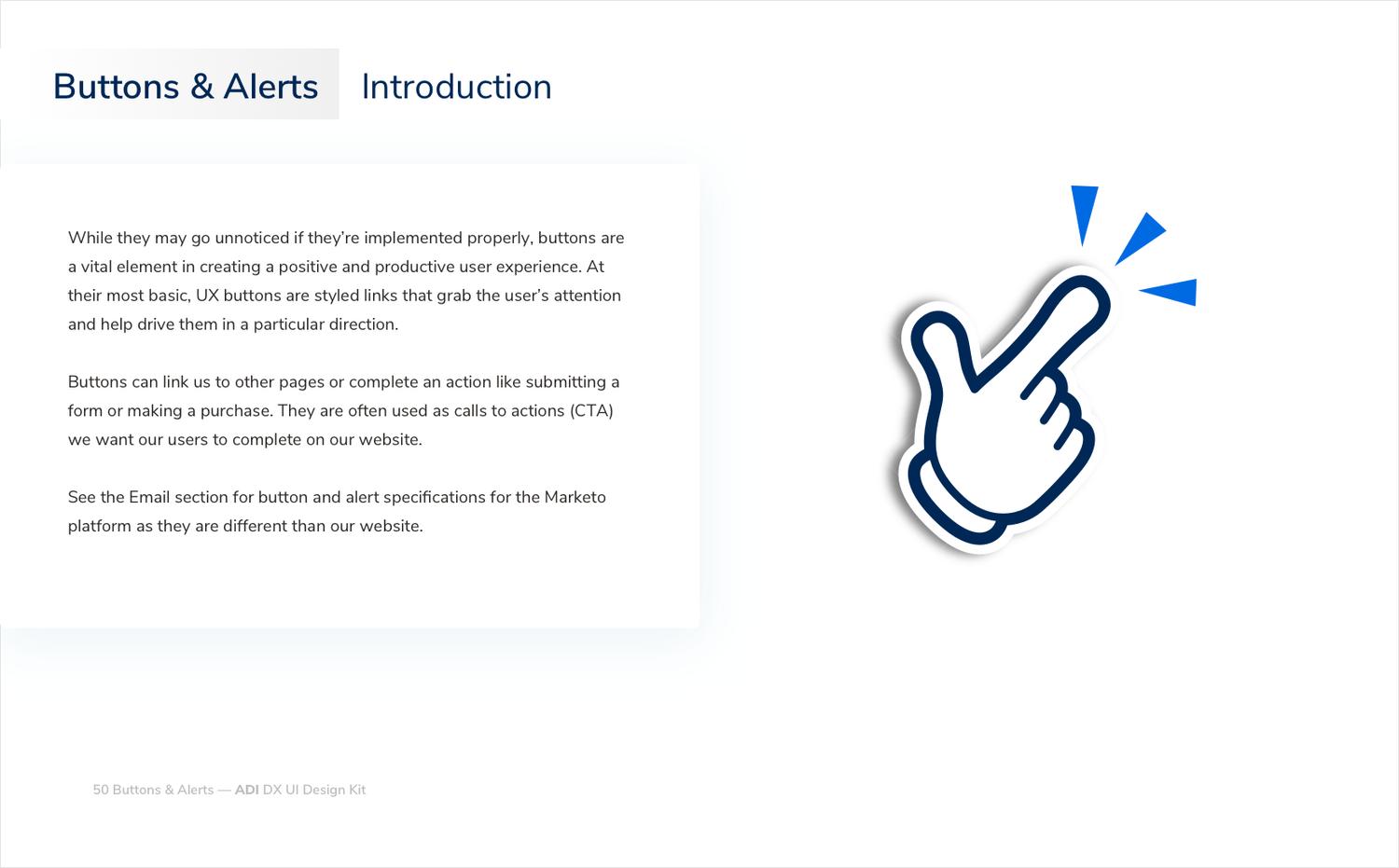 Buttons & Alerts Introduction

While they may go unnoticed if they're implemented properly, buttons are a vital element in creating a positive and productive user experience. At their most basic, UX buttons are styled links that grab the user's attention and help drive them in a particular direction.

Buttons can link us to other pages or complete an action like submitting a form or making a purchase. They are often used as calls to actions (CTA) we want our users to complete on our website.

See the Email section for button and alert specifications for the Marketo platform as they are different than our website.

50 Buttons & Alerts — ADI DX UI Design Kit